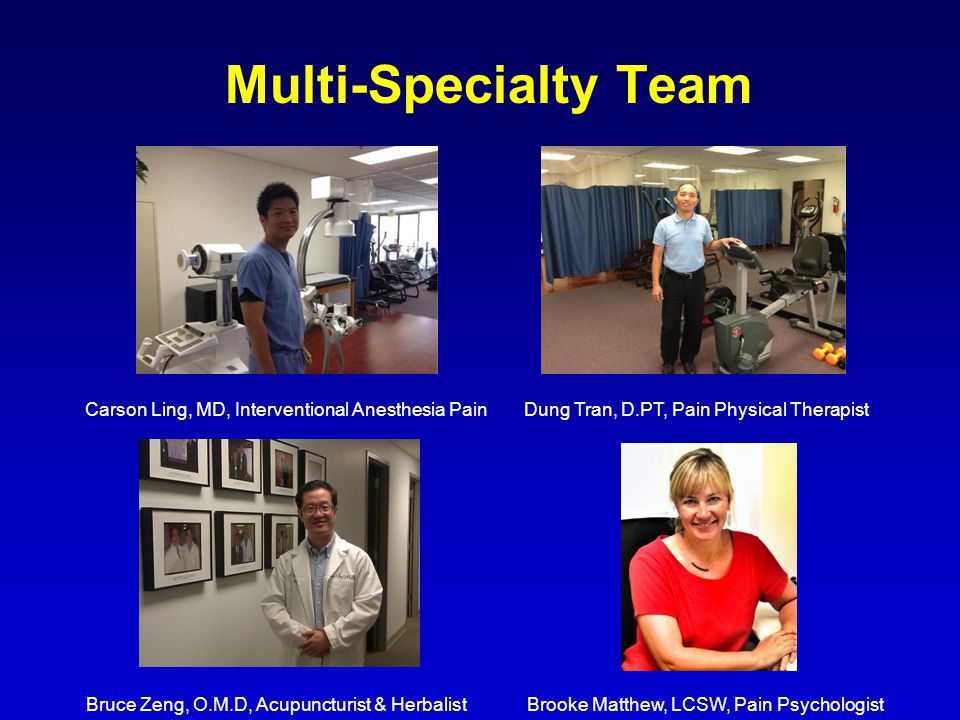 Multi-Specialty Team

Carson Ling, MD, Interventional Anesthesia Pain

Dung Tran, D.PT, Pain Physical Therapist

Bruce Zeng, O.M.D, Acupuncturist & Herbalist

Brooke Matthew, LCSW, Pain Psychologist